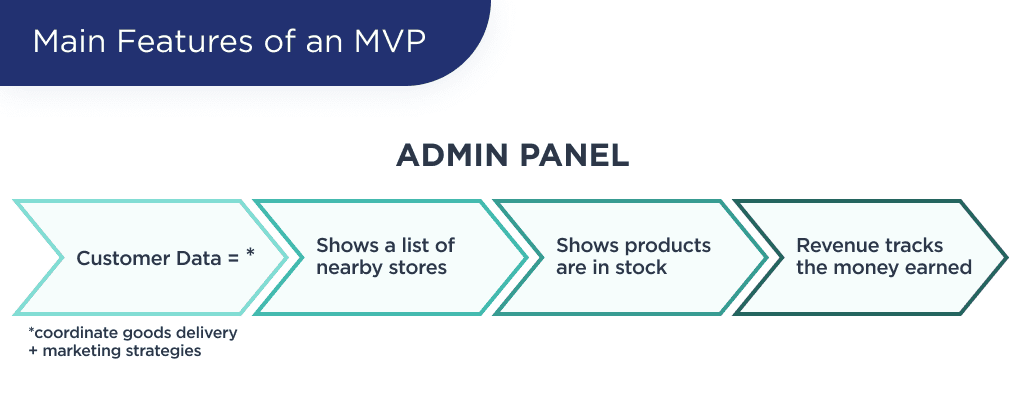 Main Features of an MVP

ADMIN PANEL

Customer Data = *

Shows a list of nearby stores

Shows products are in stock

Revenue tracks the money earned

*coordinate goods delivery + marketing strategies